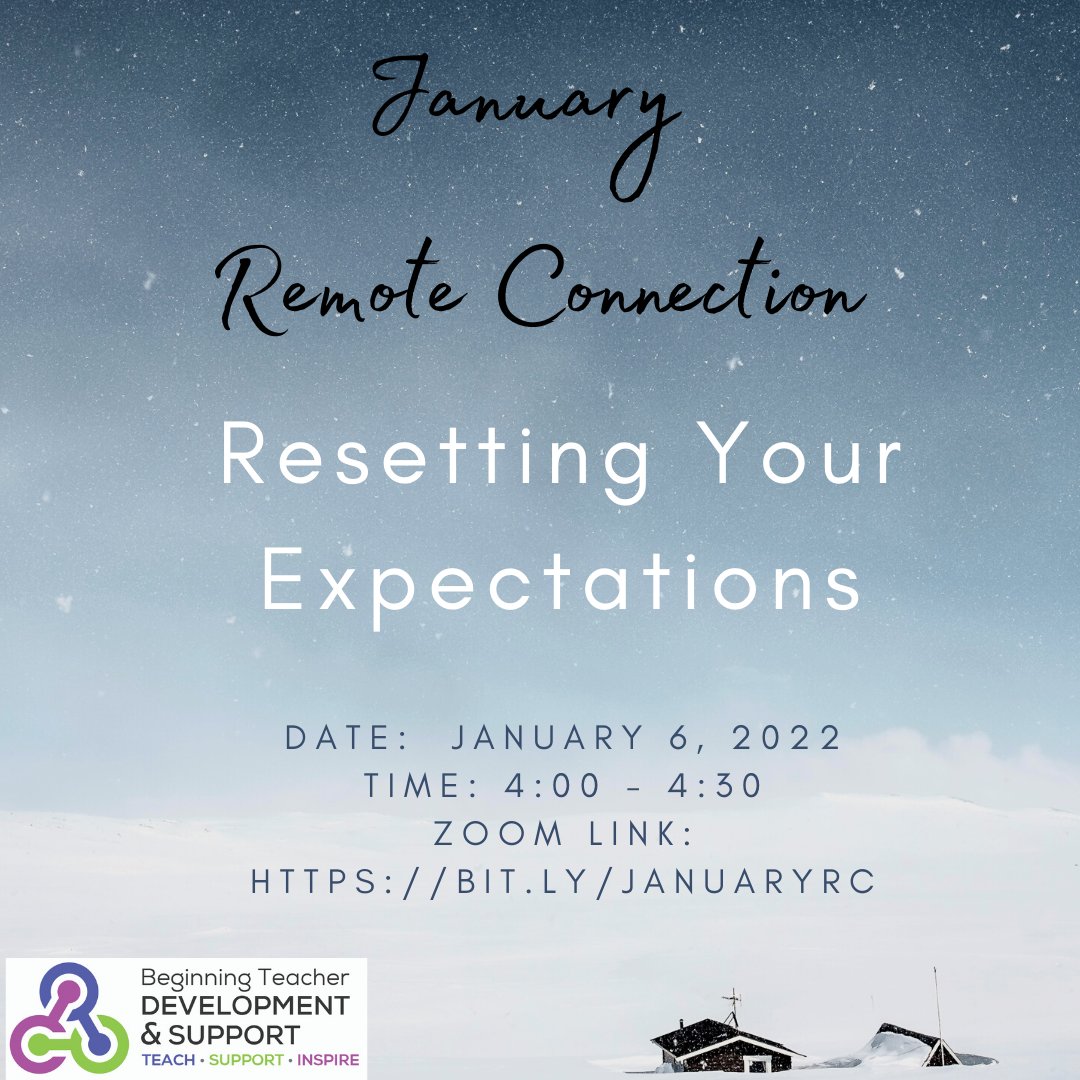 January
Remote Connection

Resetting Your Expectations

DATE: JANUARY 6, 2022
TIME: 4:00 - 4:30
ZOOM LINK:
HTTPS://BIT.LY/JANUARYRC

Beginning Teacher
DEVELOPMENT
& SUPPORT
TEACH • SUPPORT • INSPIRE